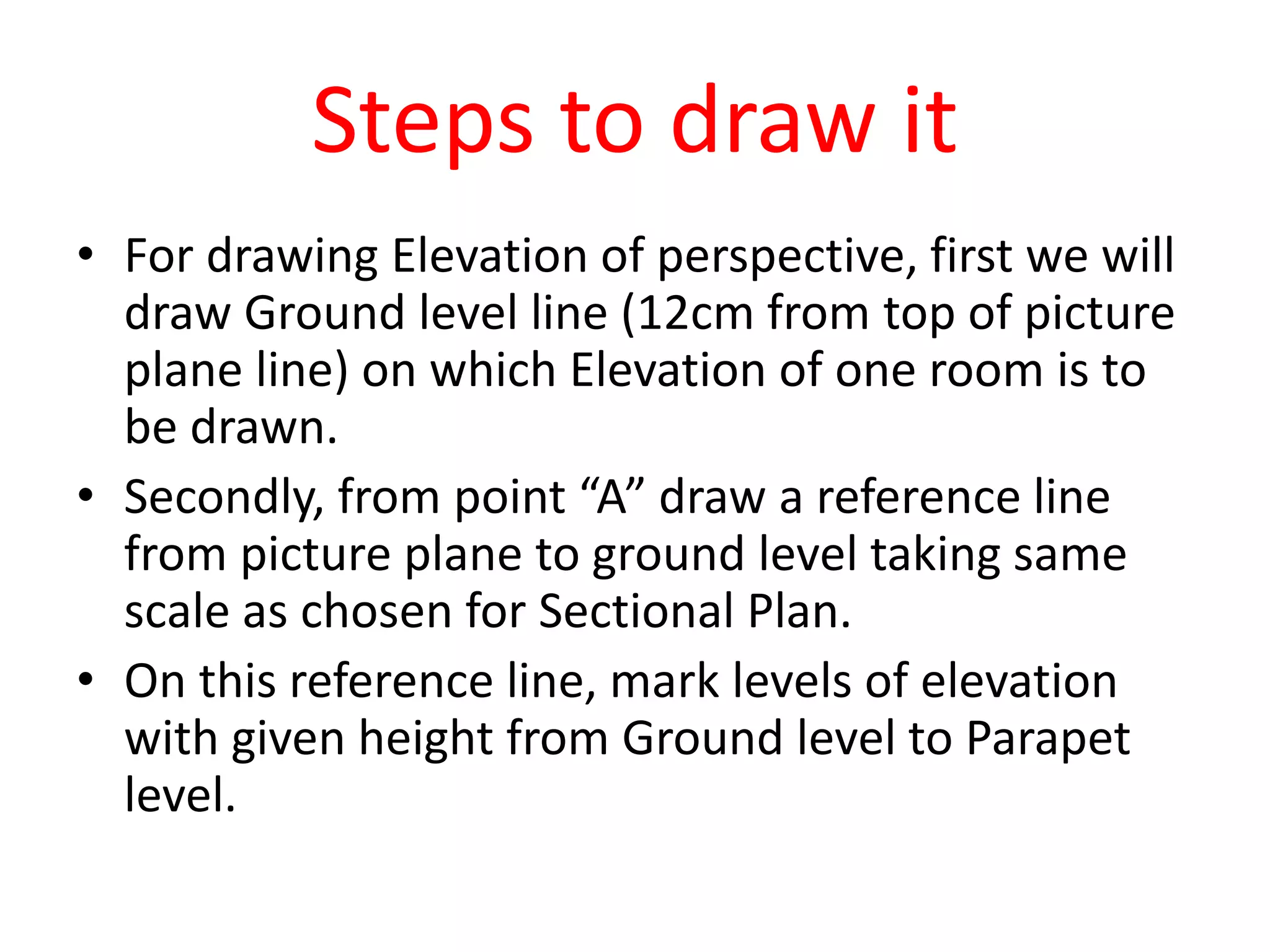 Steps to draw it

• For drawing Elevation of perspective, first we will draw Ground level line (12cm from top of picture plane line) on which Elevation of one room is to be drawn.
• Secondly, from point “A” draw a reference line from picture plane to ground level taking same scale as chosen for Sectional Plan.
• On this reference line, mark levels of elevation with given height from Ground level to Parapet level.